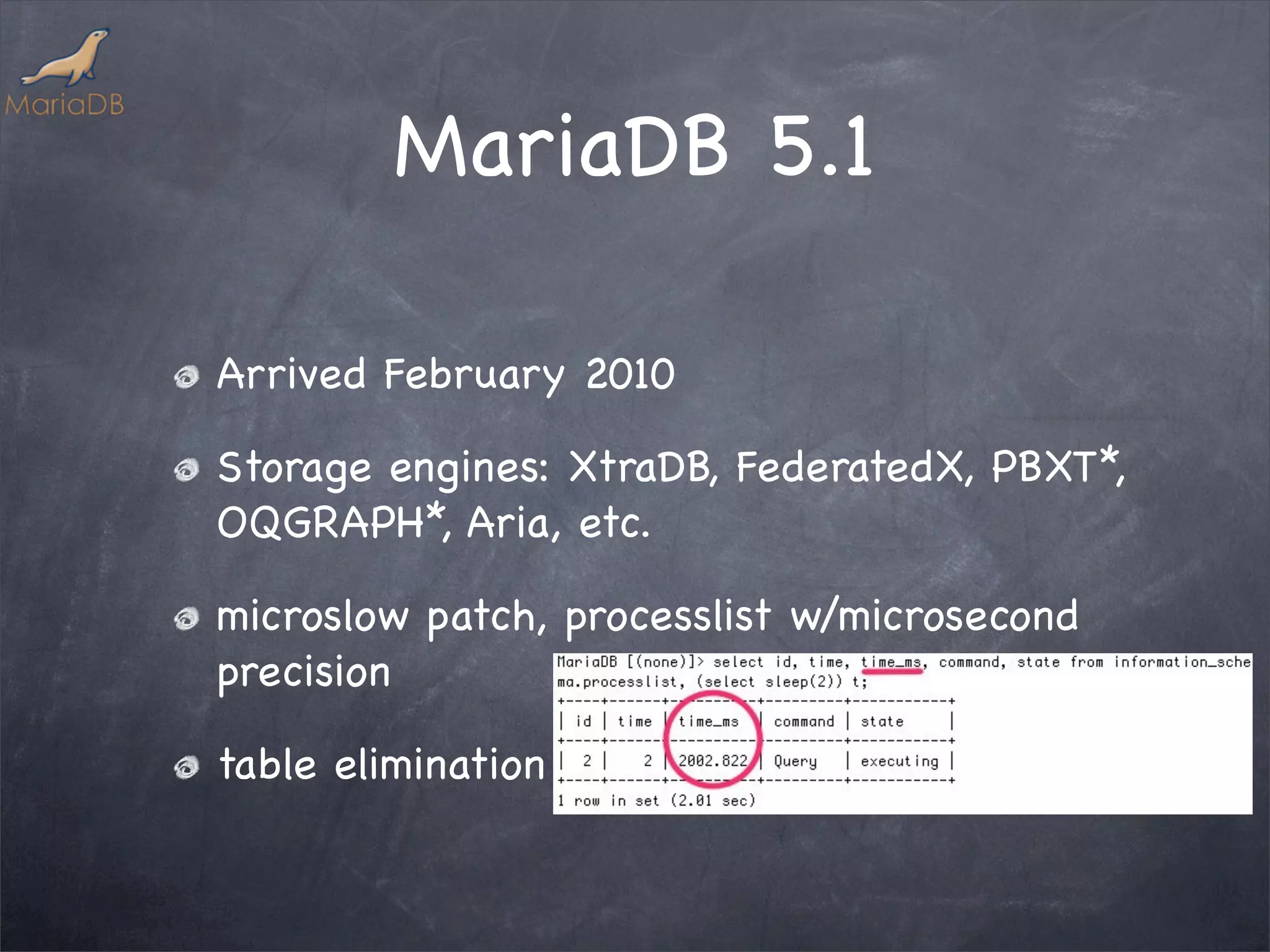 MariaDB

MariaDB 5.1

Arrived February 2010

Storage engines: XtraDB, FederatedX, PBXT*, OQGRAPH*, Aria, etc.

microslow patch, processlist w/microsecond precision

table elimination

MariaDB [(none)]> select id, time, time_ms, command, state from information_schema.processlist, (select sleep(2)) t;

| id | time | time_ms | command | state |
|---|---|---|---|---|
| 2 | 2 | 2002.822 | Query | executing |

1 row in set (2.01 sec)